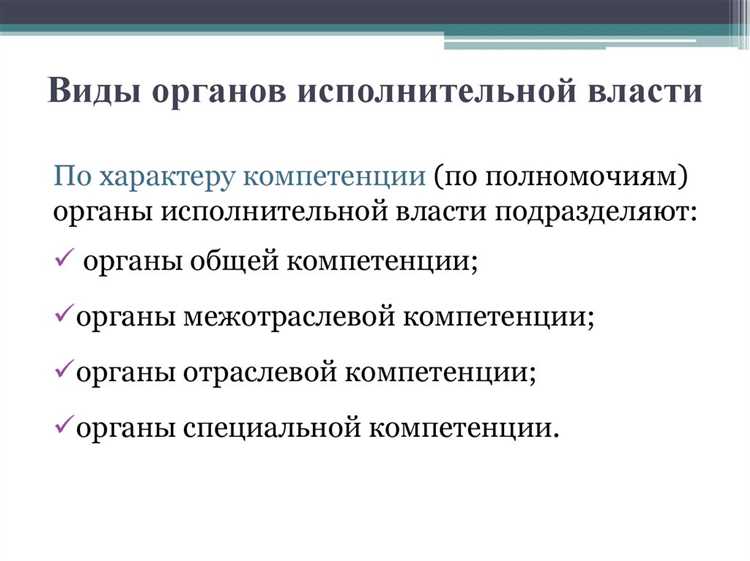 Виды органов исполнительной власти

По характеру компетенции (по полномочиям) органы исполнительной власти подразделяют:

✓ органы общей компетенции;

✓органы межотраслевой компетенции;

✓органы отраслевой компетенции;

✓органы специальной компетенции.